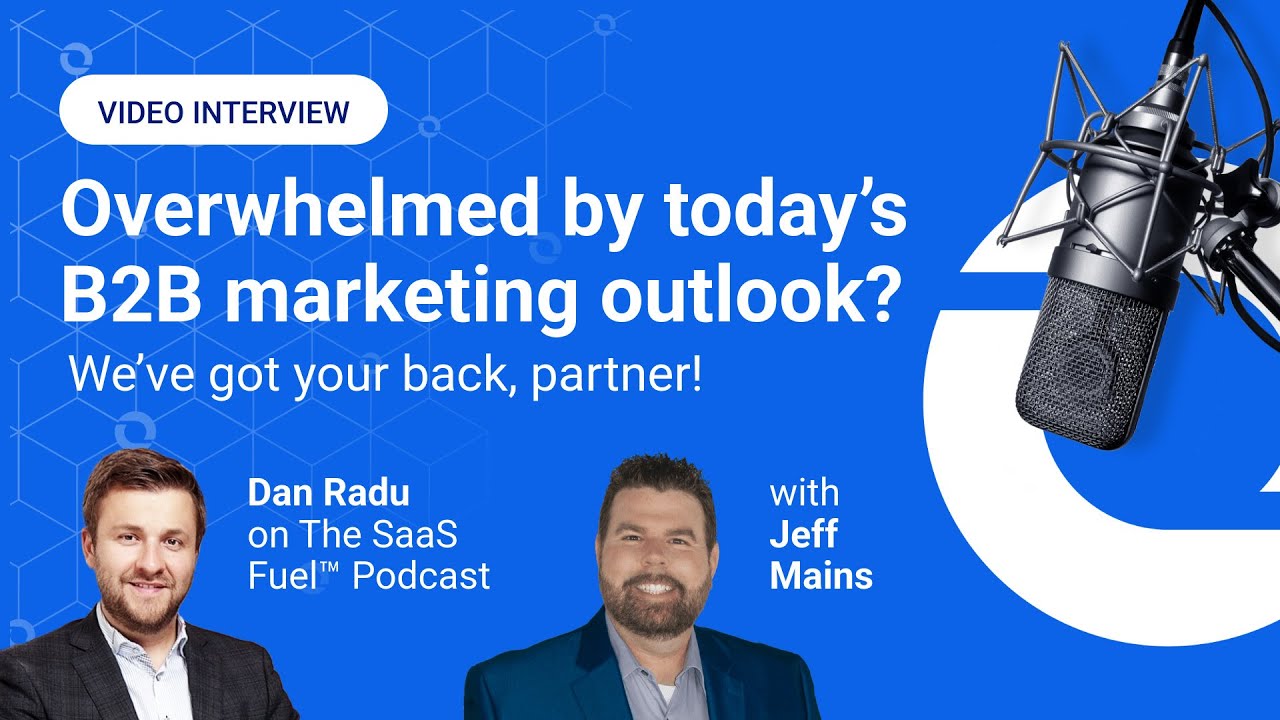 VIDEO INTERVIEW

Overwhelmed by today's B2B marketing outlook?

We've got your back, partner!

Dan Radu on The SaaS Fuel™ Podcast

with Jeff Mains